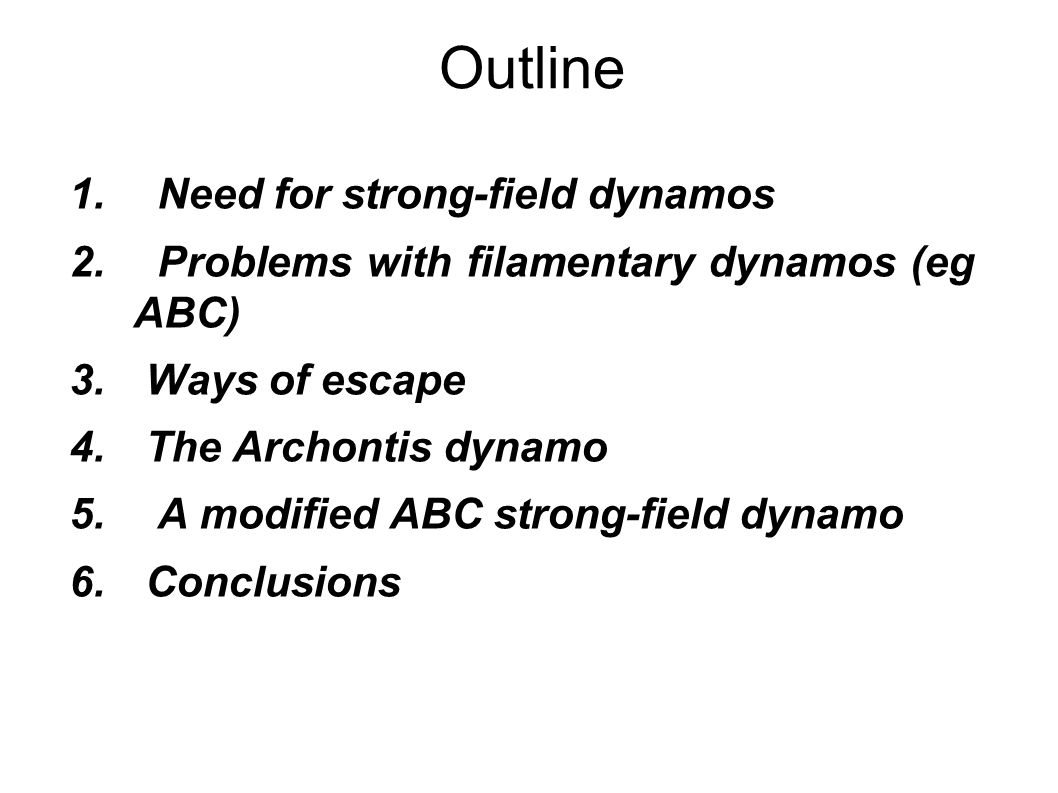 Outline

1. Need for strong-field dynamos
2. Problems with filamentary dynamos (eg ABC)
3. Ways of escape
4. The Archontis dynamo
5. A modified ABC strong-field dynamo
6. Conclusions